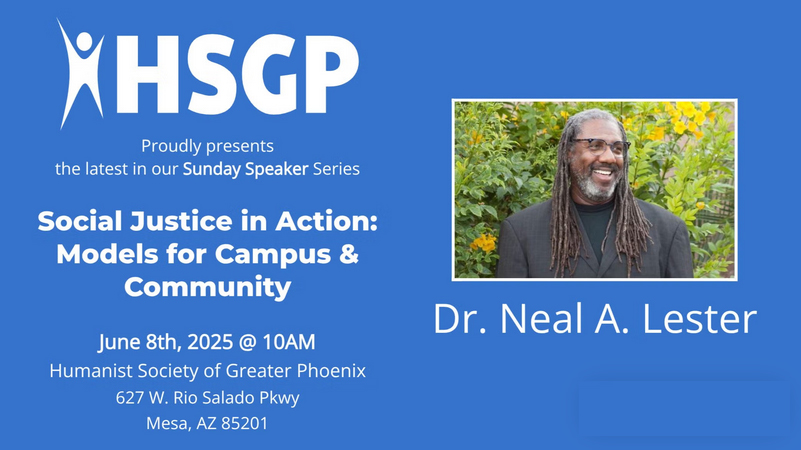 HSGP

Proudly presents
the latest in our Sunday Speaker Series

Social Justice in Action: Models for Campus & Community

June 8th, 2025 @ 10AM
Humanist Society of Greater Phoenix
627 W. Rio Salado Pkwy
Mesa, AZ 85201

Dr. Neal A. Lester